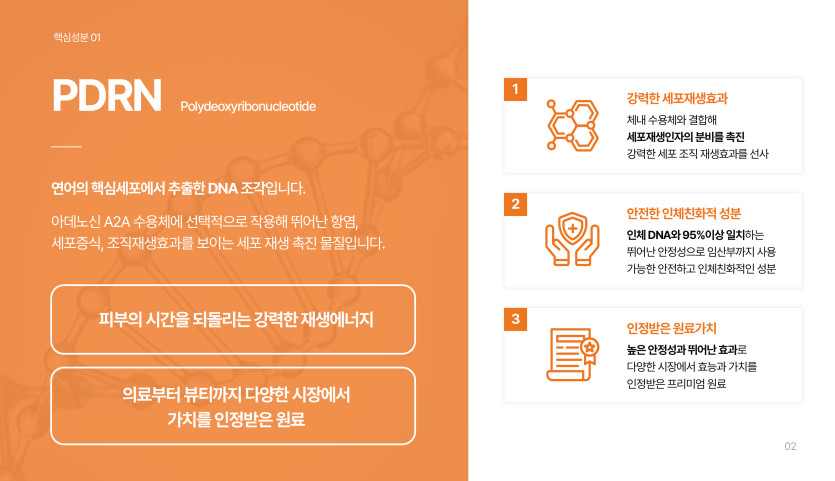 핵심성분 01

PDRN Polydeoxyribonucleotide

연어의 핵심세포에서 추출한 DNA 조각입니다.

아데노신 A2A 수용체에 선택적으로 작용해 뛰어난 항염, 세포증식, 조직재생효과를 보이는 세포 재생 촉진 물질입니다.

피부의 시간을 되돌리는 강력한 재생에너지

의료부터 뷰티까지 다양한 시장에서 가치를 인정받은 원료

1
강력한 세포재생효과
체내 수용체와 결합해
세포재생인자의 분비를 촉진
강력한 세포 조직 재생효과를 선사

2
안전한 인체친화적 성분
인체 DNA와 95%이상 일치하는
뛰어난 안정성으로 임산부까지 사용
가능한 안전하고 인체친화적인 성분

3
인정받은 원료가치
높은 안정성과 뛰어난 효과로
다양한 시장에서 효능과 가치를
인정받은 프리미엄 원료

02